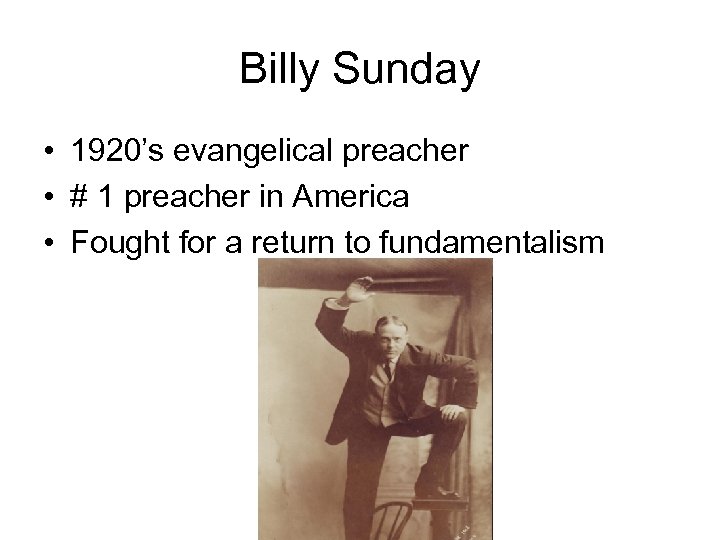 Billy Sunday

• 1920's evangelical preacher
• # 1 preacher in America
• Fought for a return to fundamentalism